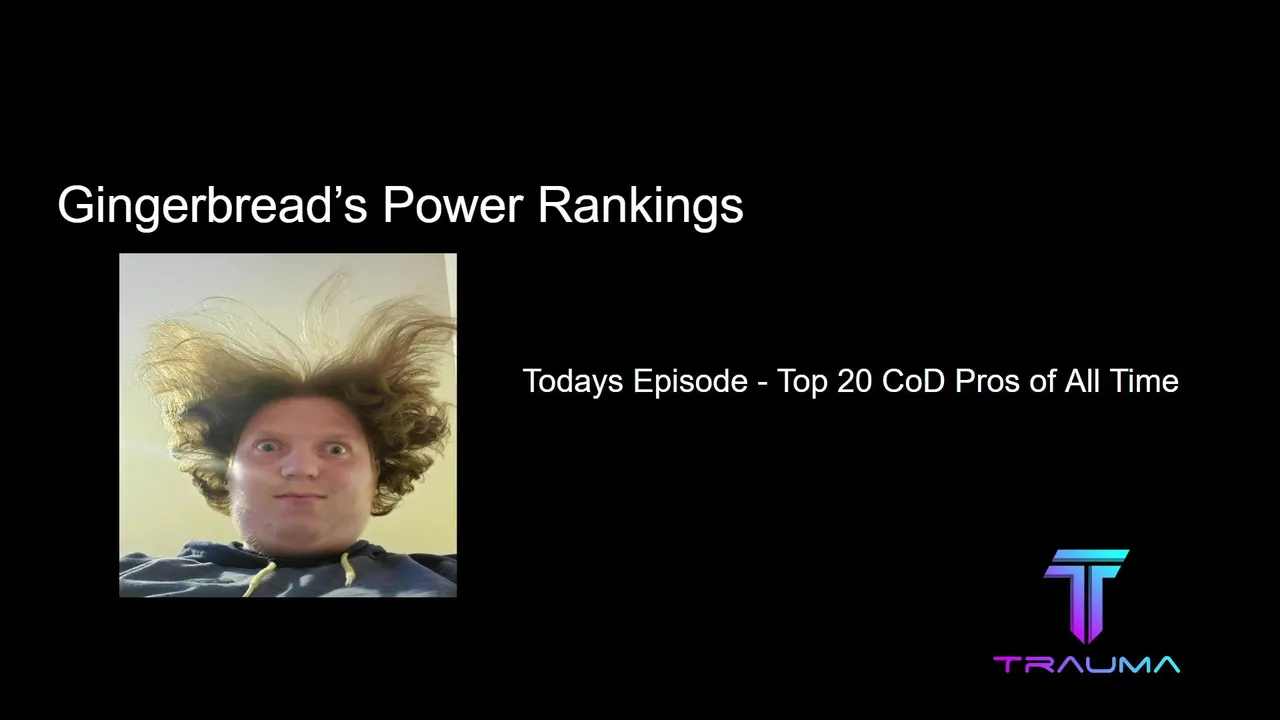 Gingerbread's Power Rankings

Todays Episode - Top 20 CoD Pros of All Time

TRAUMA